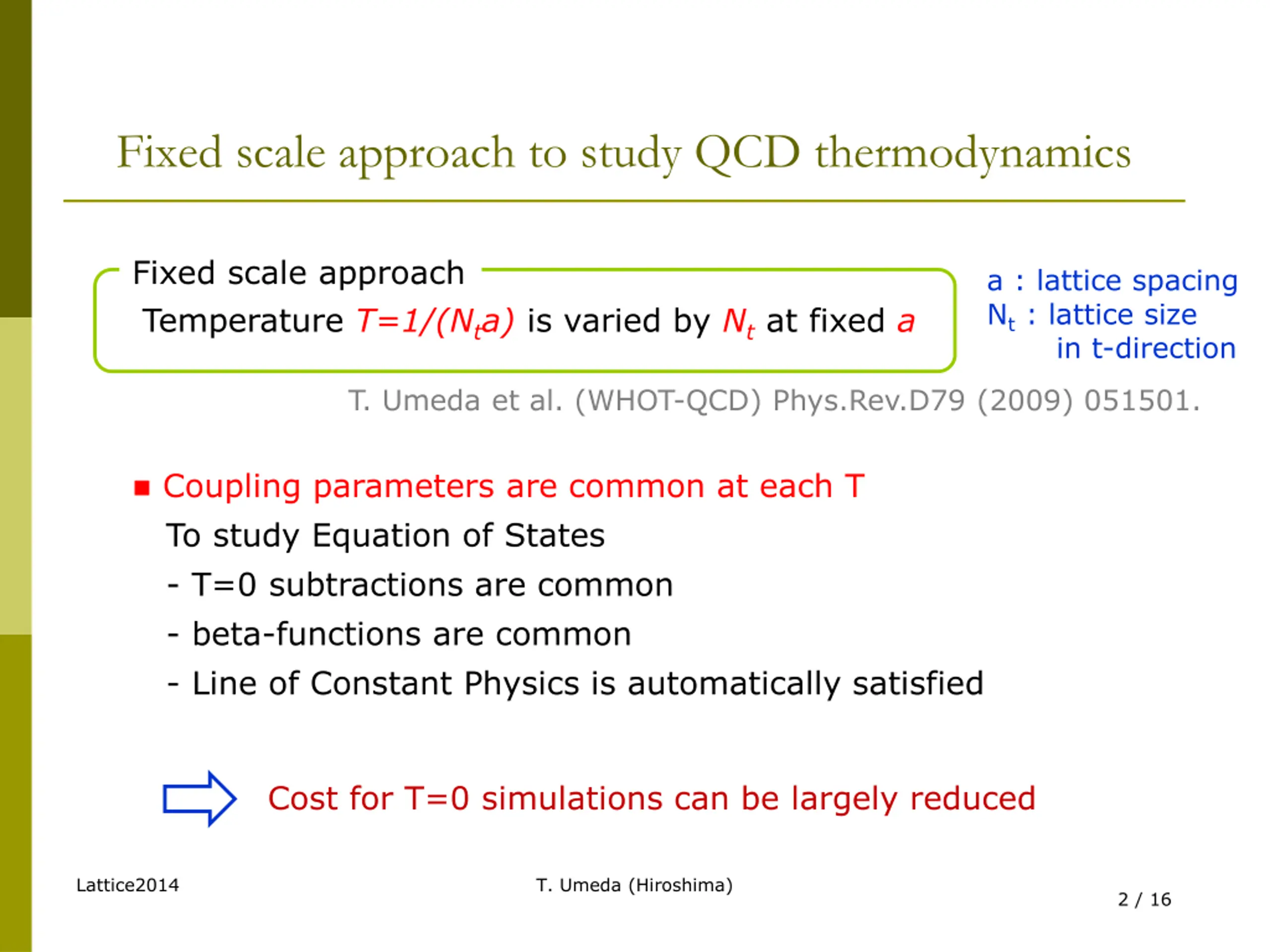 Fixed scale approach to study QCD thermodynamics

Fixed scale approach

Temperature $T=1/(N_t a)$ is varied by $N_t$ at fixed $a$

a : lattice spacing
$N_t$ : lattice size in t-direction

T. Umeda et al. (WHOT-QCD) Phys.Rev.D79 (2009) 051501.

■ Coupling parameters are common at each T

To study Equation of States

- T=0 subtractions are common
- beta-functions are common
- Line of Constant Physics is automatically satisfied

Cost for T=0 simulations can be largely reduced

Lattice2014

T. Umeda (Hiroshima)

2 / 16